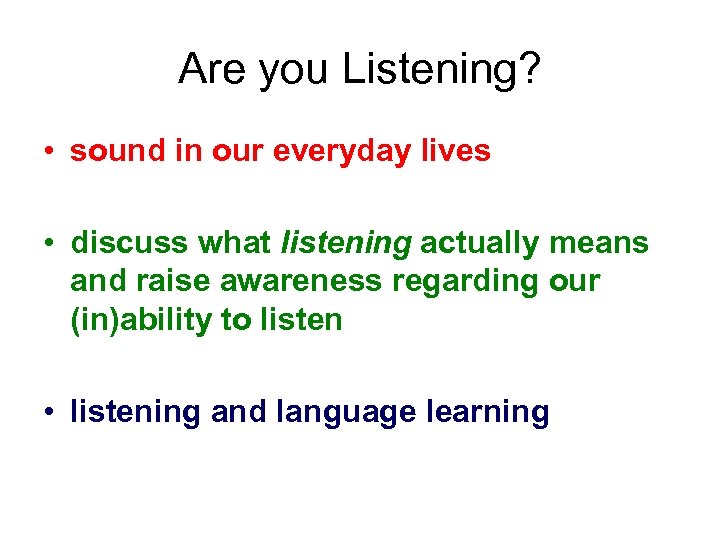 Are you Listening?

• sound in our everyday lives

• discuss what listening actually means and raise awareness regarding our (in)ability to listen

• listening and language learning